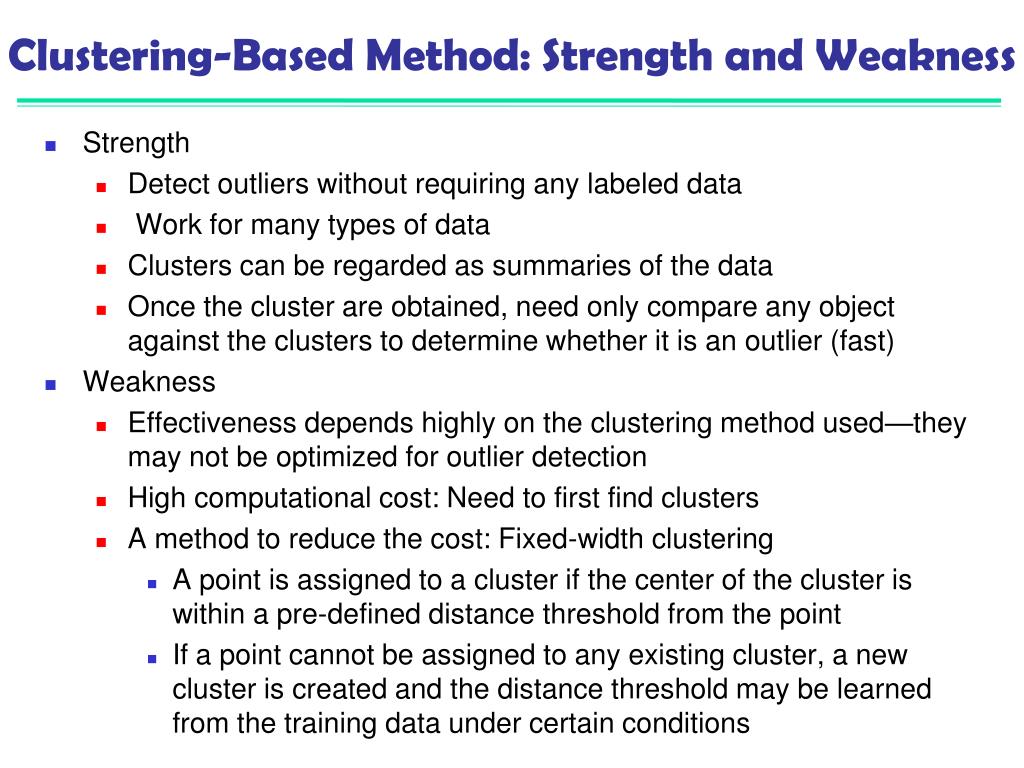 Clustering-Based Method: Strength and Weakness

- Strength
  - Detect outliers without requiring any labeled data
  - Work for many types of data
  - Clusters can be regarded as summaries of the data
  - Once the cluster are obtained, need only compare any object against the clusters to determine whether it is an outlier (fast)
- Weakness
  - Effectiveness depends highly on the clustering method used—they may not be optimized for outlier detection
  - High computational cost: Need to first find clusters
  - A method to reduce the cost: Fixed-width clustering
    - A point is assigned to a cluster if the center of the cluster is within a pre-defined distance threshold from the point
    - If a point cannot be assigned to any existing cluster, a new cluster is created and the distance threshold may be learned from the training data under certain conditions